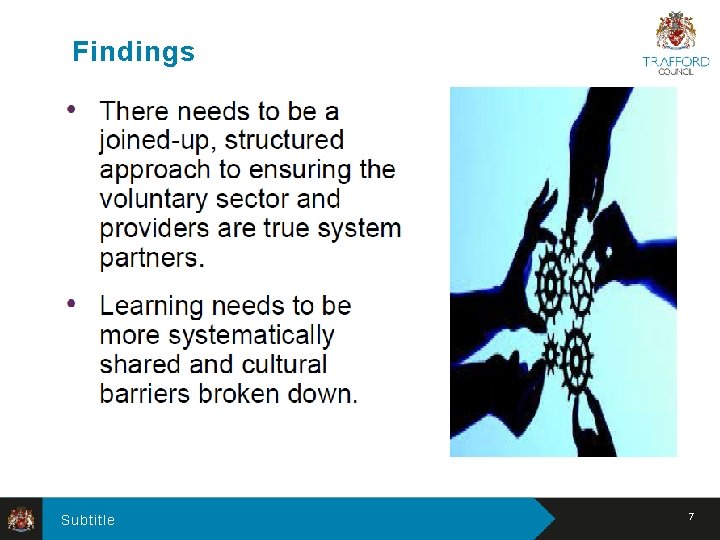 Findings

TRAFFORD
COUNCIL

• There needs to be a joined-up, structured approach to ensuring the voluntary sector and providers are true system partners.

• Learning needs to be more systematically shared and cultural barriers broken down.

Subtitle

7